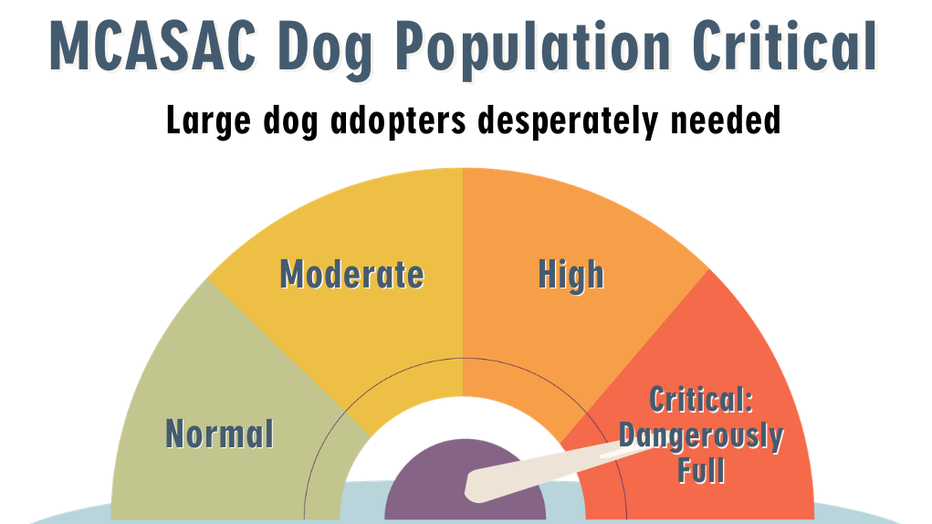 MCASAC Dog Population Critical

Large dog adopters desperately needed

Normal

Moderate

High

Critical: Dangerously Full